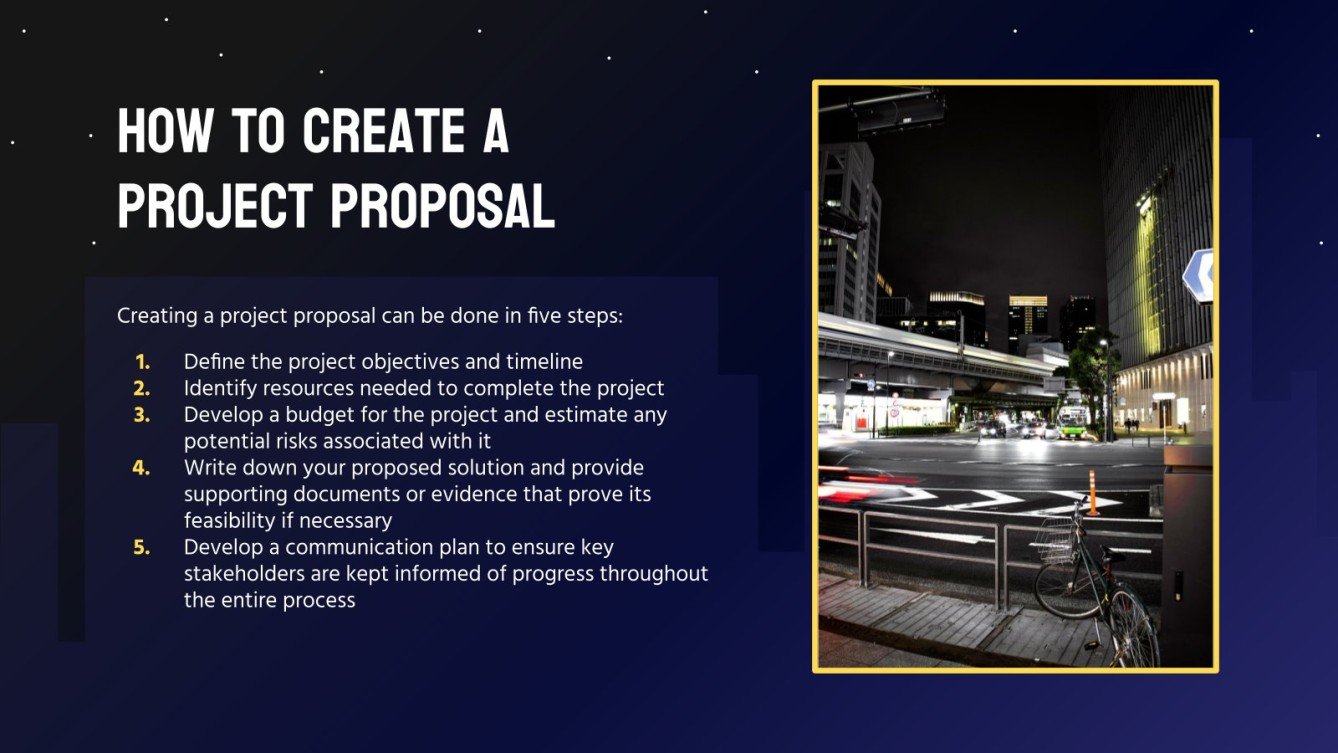 HOW TO CREATE A PROJECT PROPOSAL

Creating a project proposal can be done in five steps:

1. Define the project objectives and timeline
2. Identify resources needed to complete the project
3. Develop a budget for the project and estimate any potential risks associated with it
4. Write down your proposed solution and provide supporting documents or evidence that prove its feasibility if necessary
5. Develop a communication plan to ensure key stakeholders are kept informed of progress throughout the entire process